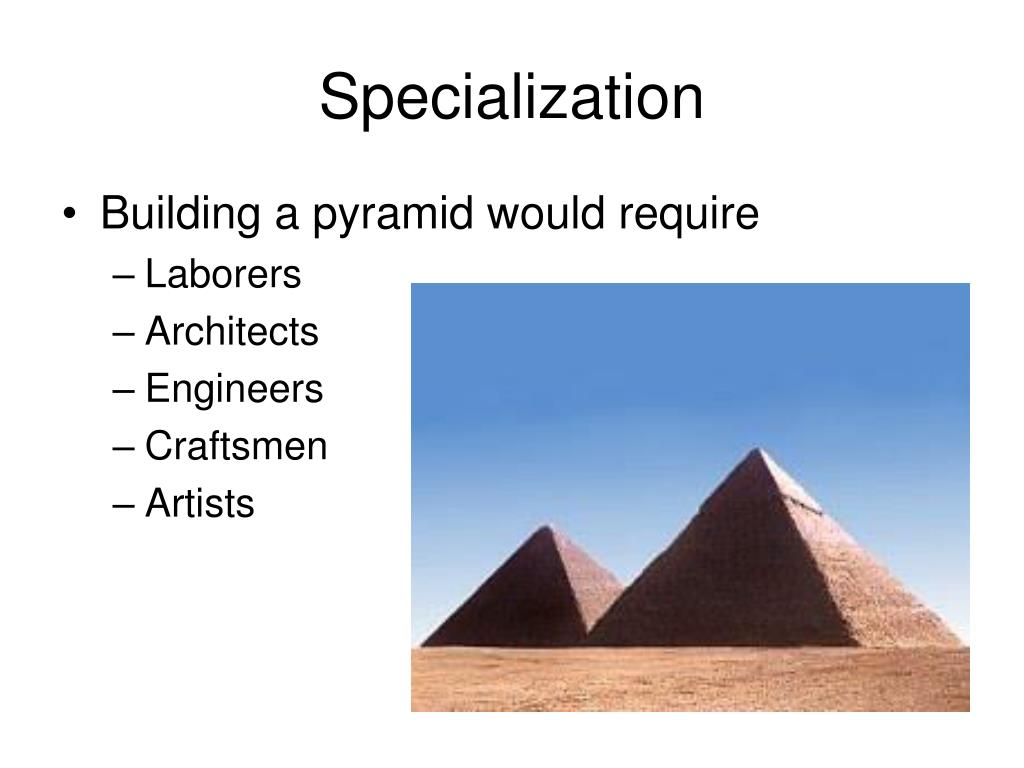 Specialization

• Building a pyramid would require
– Laborers
– Architects
– Engineers
– Craftsmen
– Artists